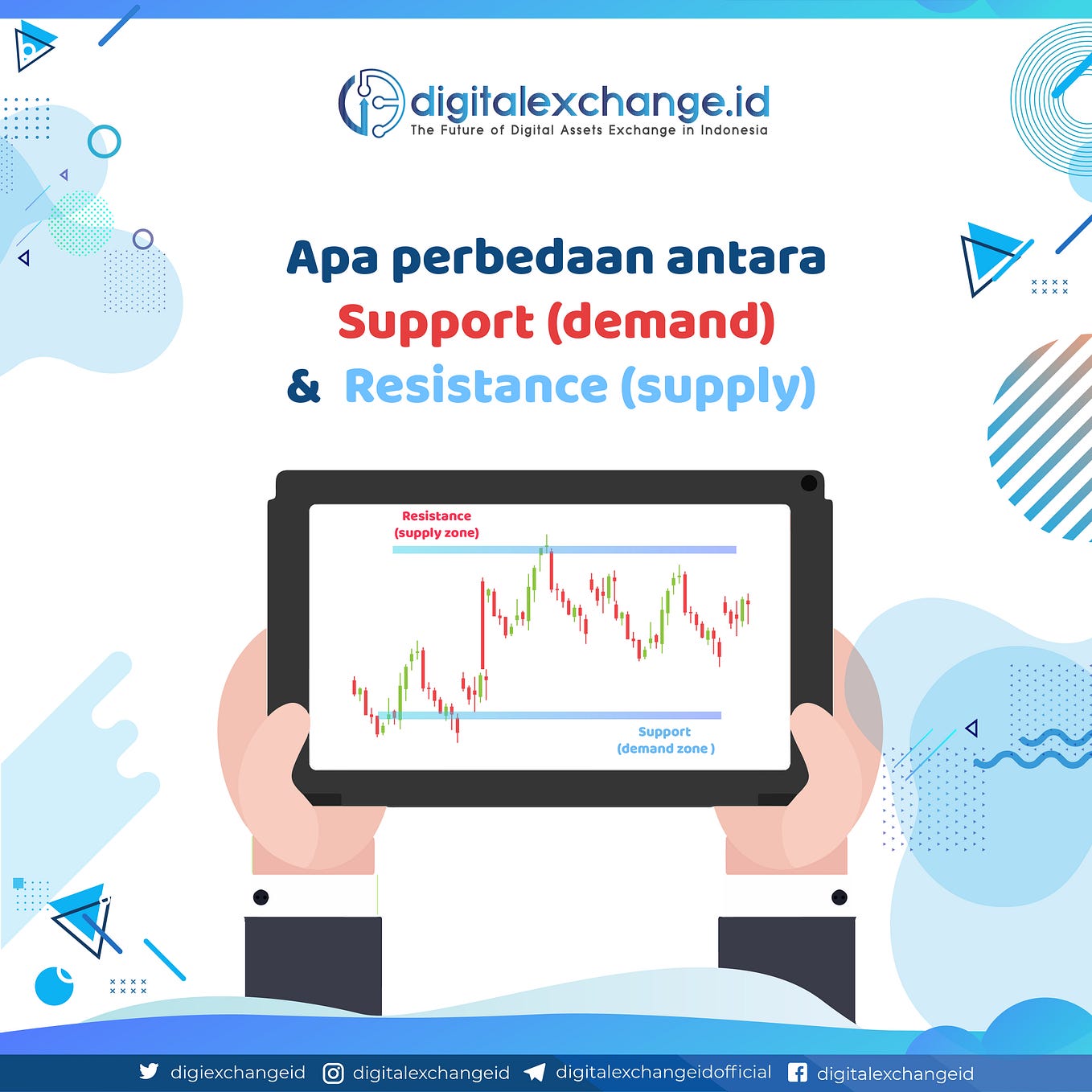 digitalexchange.id
The Future of Digital Assets Exchange in Indonesia

Apa perbedaan antara
Support (demand)
& Resistance (supply)

Resistance
(supply zone)

Support
(demand zone )

digiexchangeid digitalexchangeid digitalexchangeidofficial digitalexchangeid